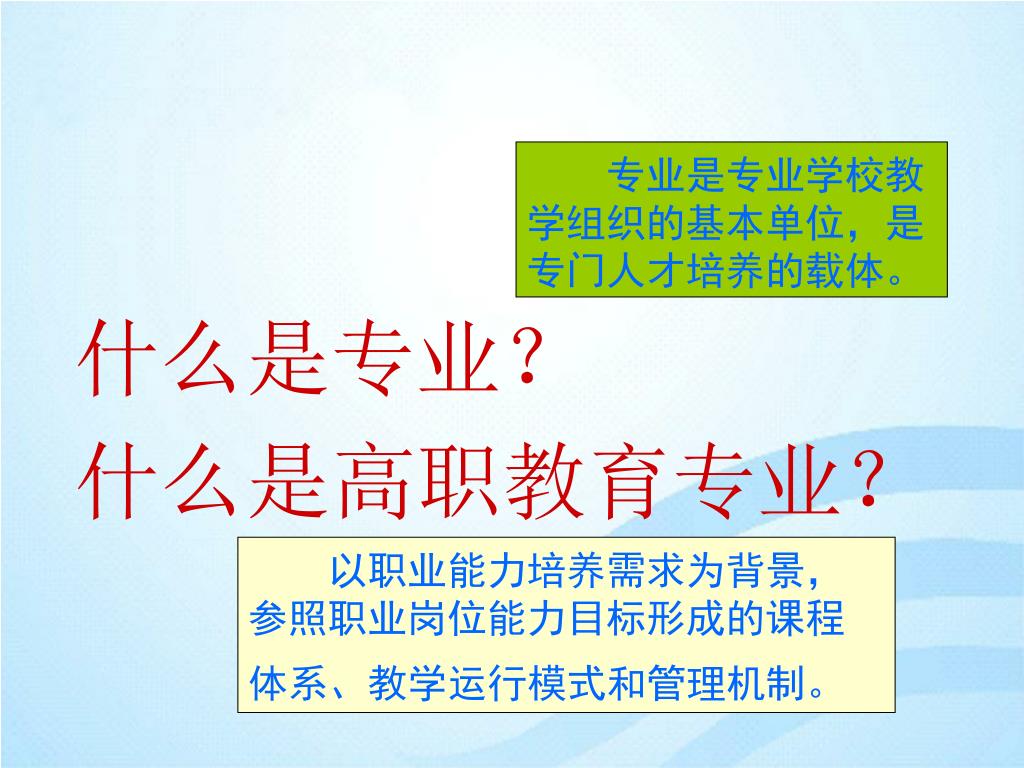 专业是专业学校教学组织的基本单位，是专门人才培养的载体。

什么是专业？

什么是高职教育专业？

以职业能力培养需求为背景，参照职业岗位能力目标形成的课程体系、教学运行模式和管理机制。